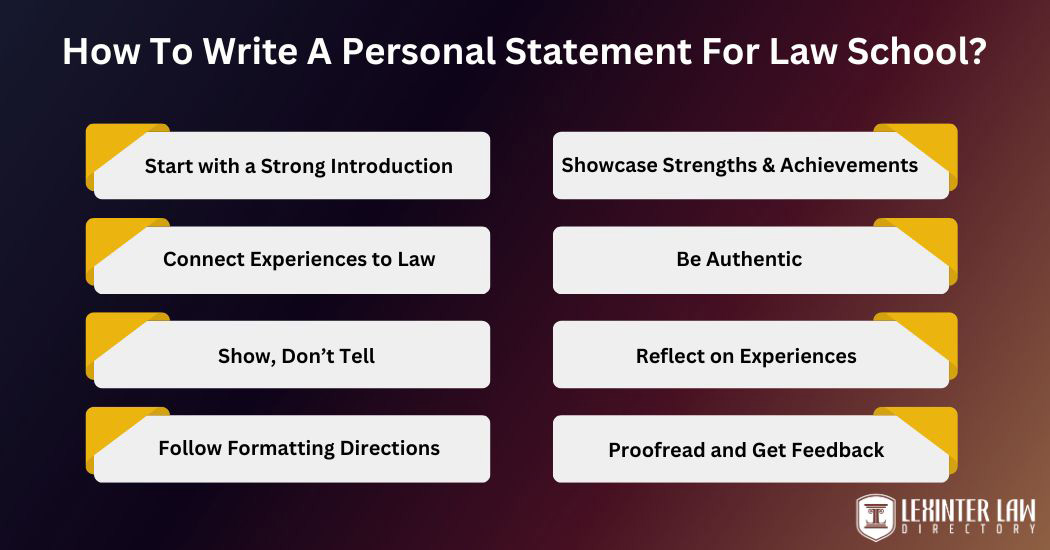 How To Write A Personal Statement For Law School?

Start with a Strong Introduction

Connect Experiences to Law

Show, Don't Tell

Follow Formatting Directions

Showcase Strengths & Achievements

Be Authentic

Reflect on Experiences

Proofread and Get Feedback

LEXINTER LAW DIRECTORY